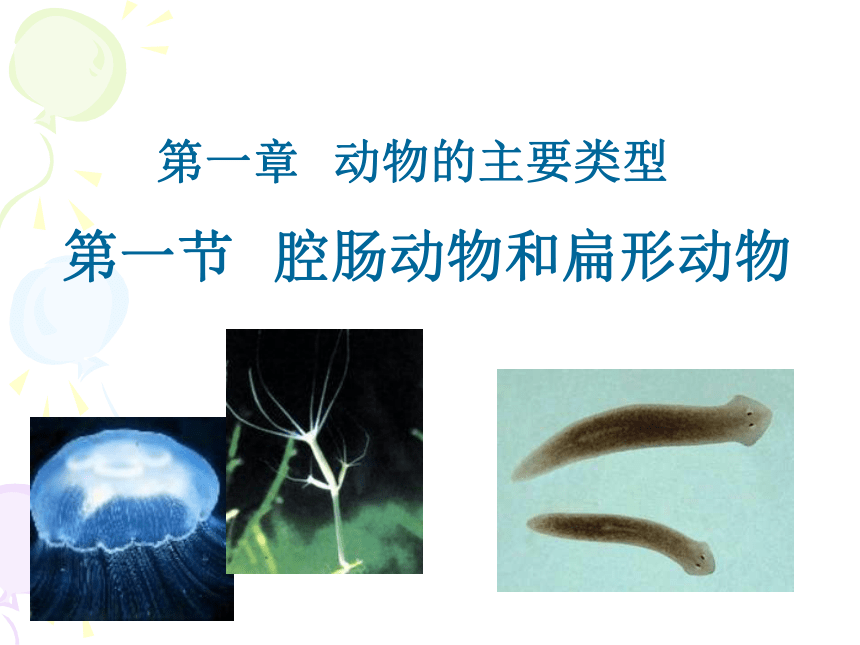 第一章 动物的主要类型

第一节 腔肠动物和扁形动物